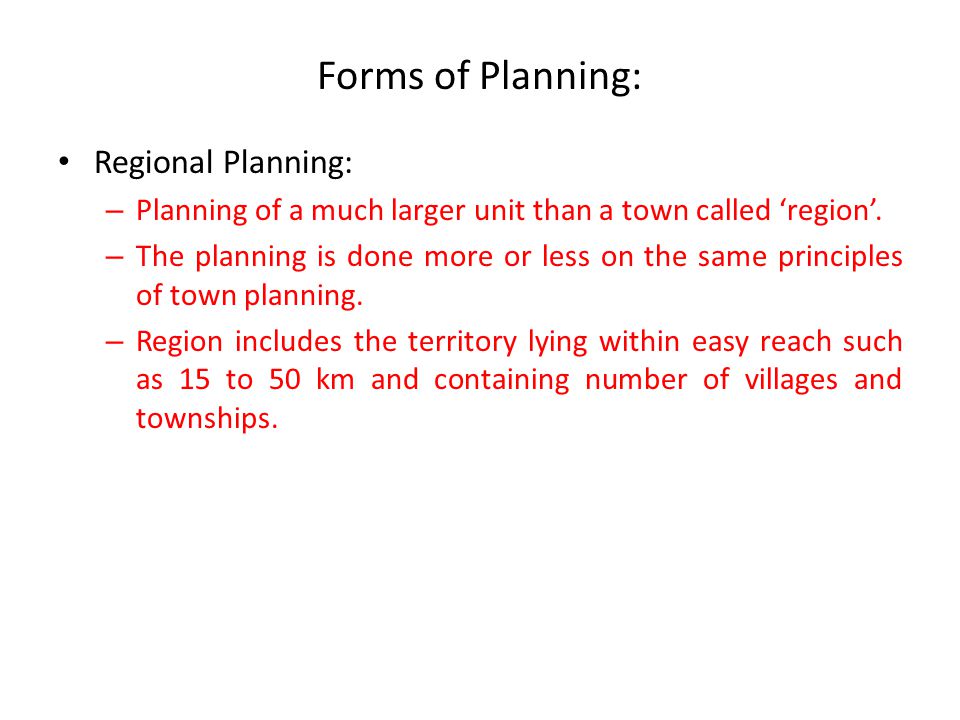 Forms of Planning:

• Regional Planning:
– Planning of a much larger unit than a town called ‘region’.
– The planning is done more or less on the same principles of town planning.
– Region includes the territory lying within easy reach such as 15 to 50 km and containing number of villages and townships.